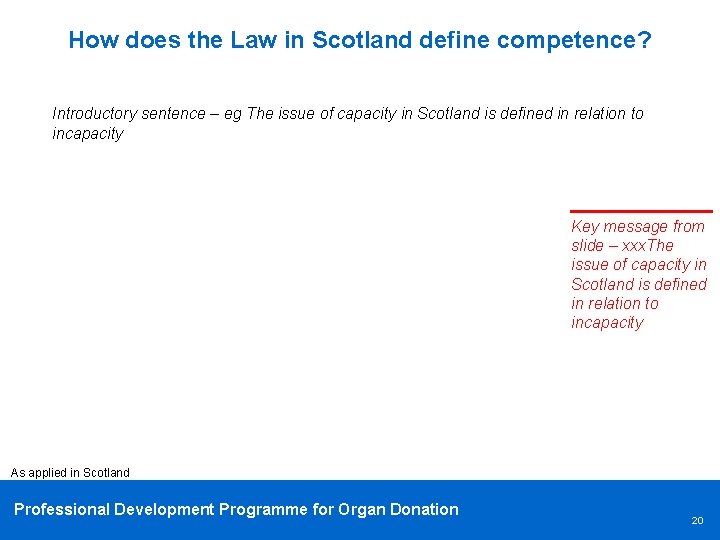 How does the Law in Scotland define competence?

Introductory sentence – eg The issue of capacity in Scotland is defined in relation to incapacity

Key message from slide – xxxThe issue of capacity in Scotland is defined in relation to incapacity

As applied in Scotland

Professional Development Programme for Organ Donation

20